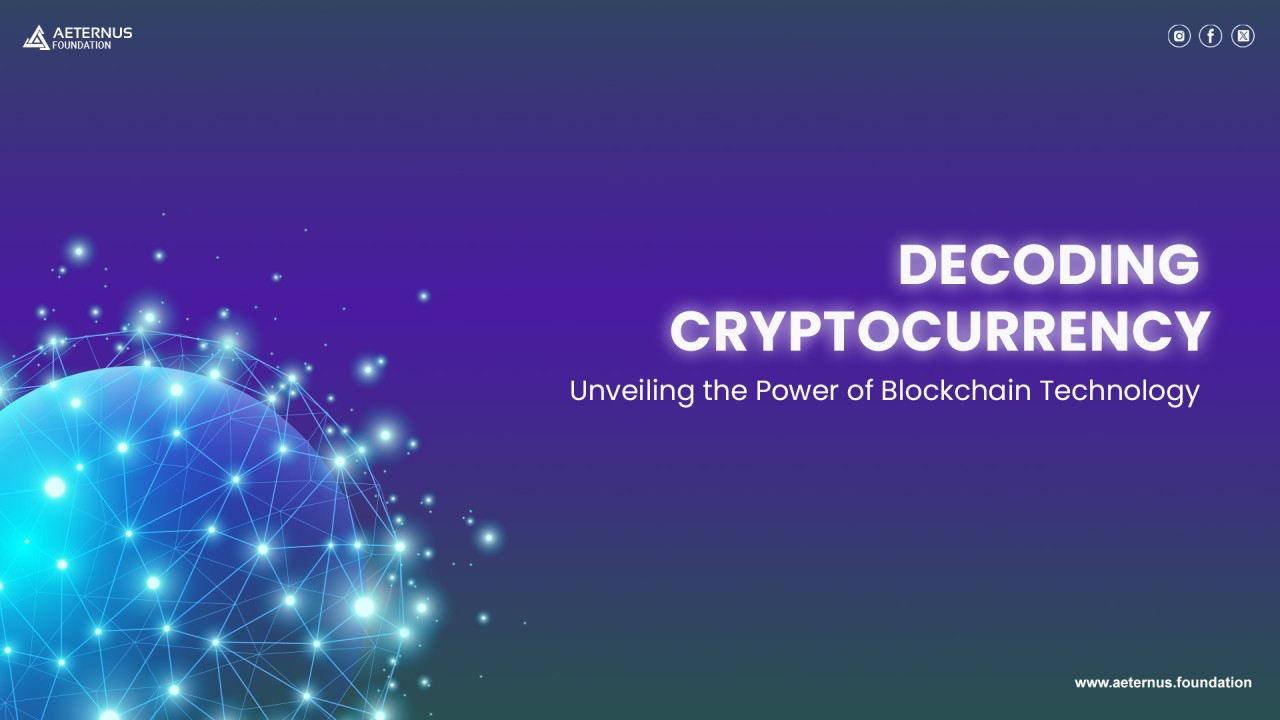 AETERNUS
FOUNDATION

DECODING
CRYPTOCURRENCY
Unveiling the Power of Blockchain Technology

www.aeternus.foundation